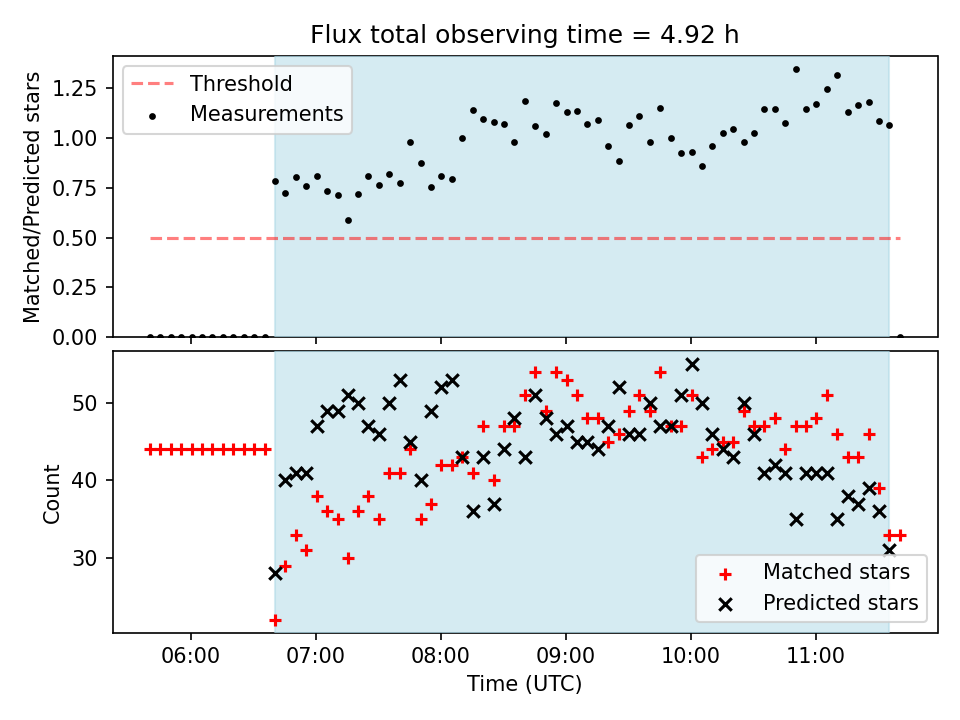 Flux total observing time = 4.92 h

Threshold
Measurements

Matched/Predicted stars

1.25
1.00
0.75
0.50
0.25
0.00

Count

50
40
30

Matched stars
Predicted stars

06:00
07:00
08:00
09:00
10:00
11:00

Time (UTC)